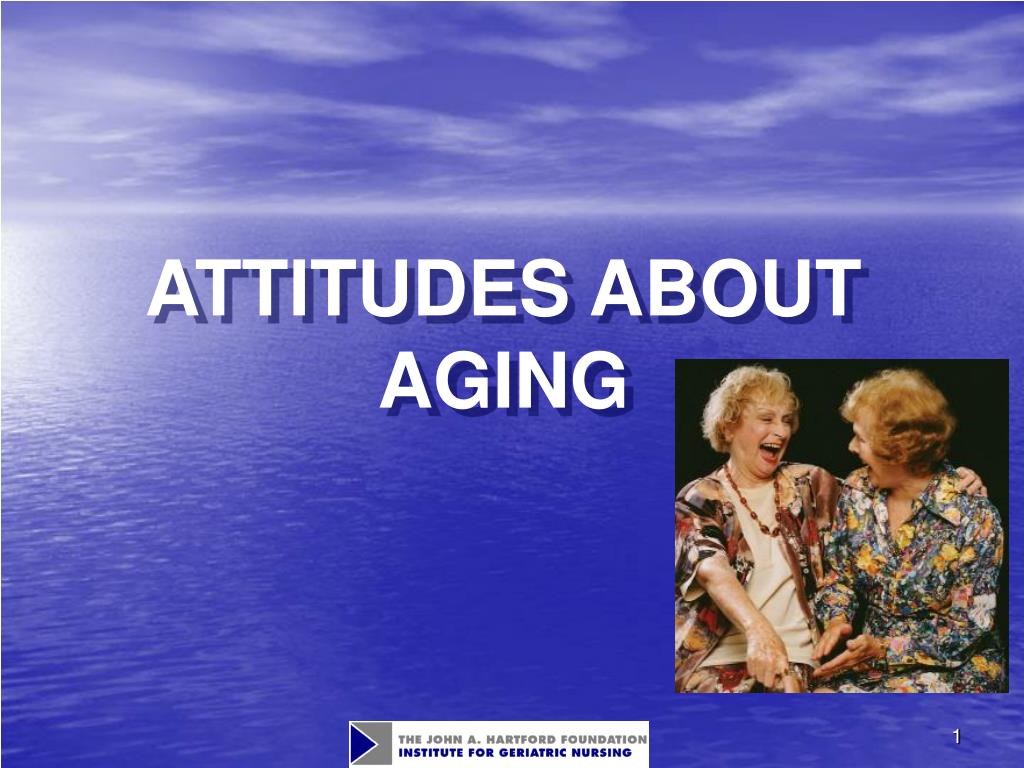 ATTITUDES ABOUT AGING

THE JOHN A. HARTFORD FOUNDATION
INSTITUTE FOR GERIATRIC NURSING

1